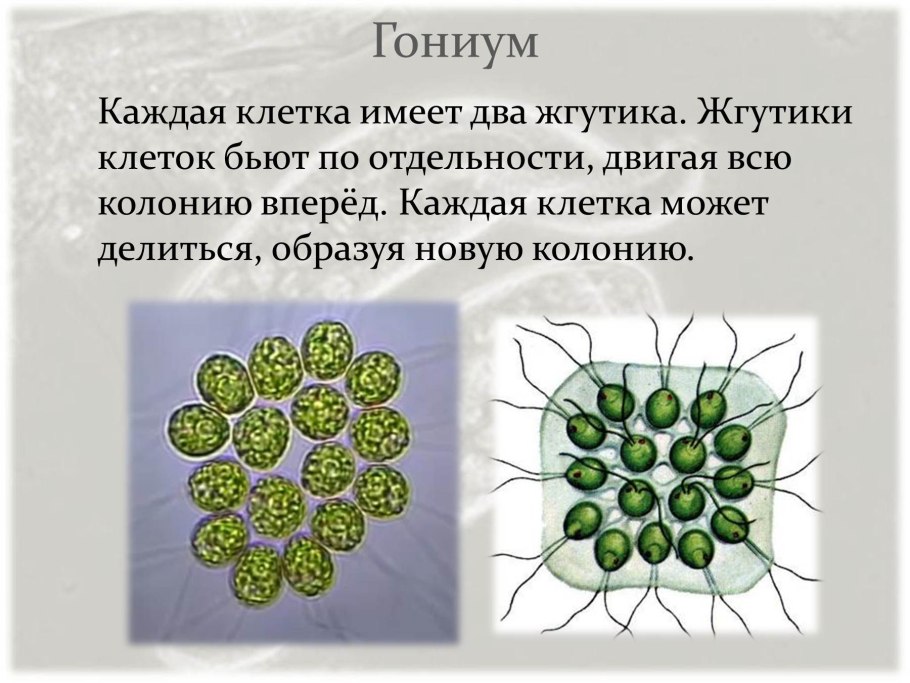 Гониум

Каждая клетка имеет два жгутика. Жгутики клеток бьют по отдельности, двигая всю колонию вперёд. Каждая клетка может делиться, образуя новую колонию.